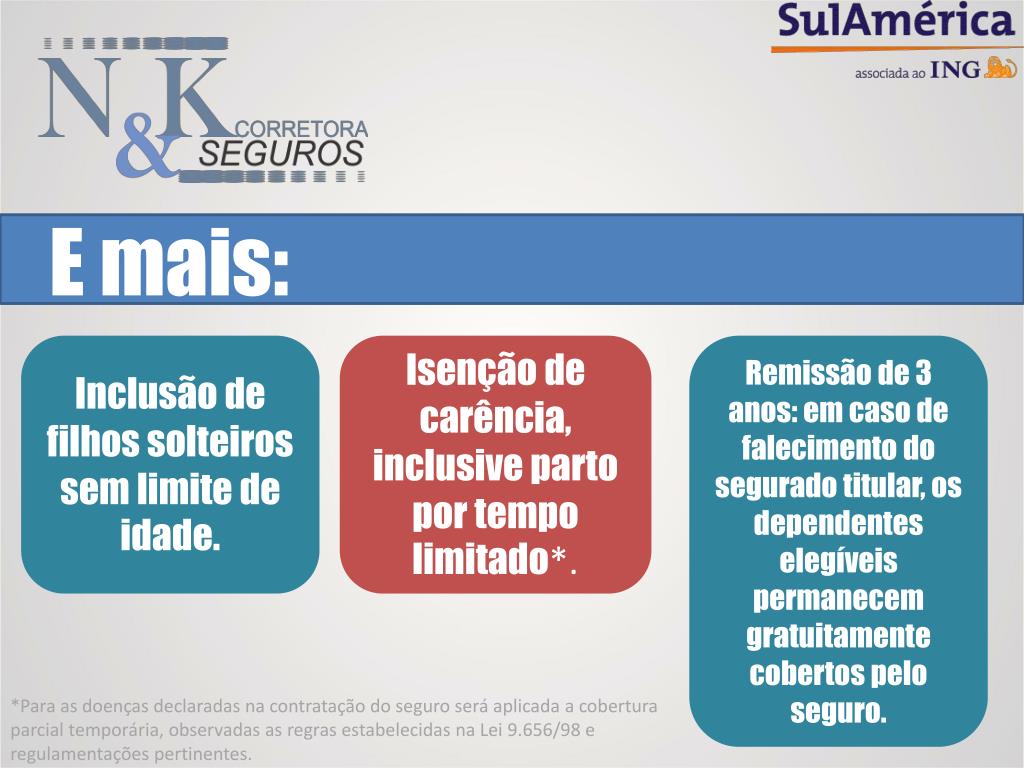 N&K CORRETORA SEGUROS

SulAmérica
associada ao ING

E mais:

Inclusão de filhos solteiros sem limite de idade.

Isenção de carência, inclusive parto por tempo limitado*.

Remissão de 3 anos: em caso de falecimento do segurado titular, os dependentes elegíveis permanecem gratuitamente cobertos pelo seguro.

*Para as doenças declaradas na contratação do seguro será aplicada a cobertura parcial temporária, observadas as regras estabelecidas na Lei 9.656/98 e regulamentações pertinentes.